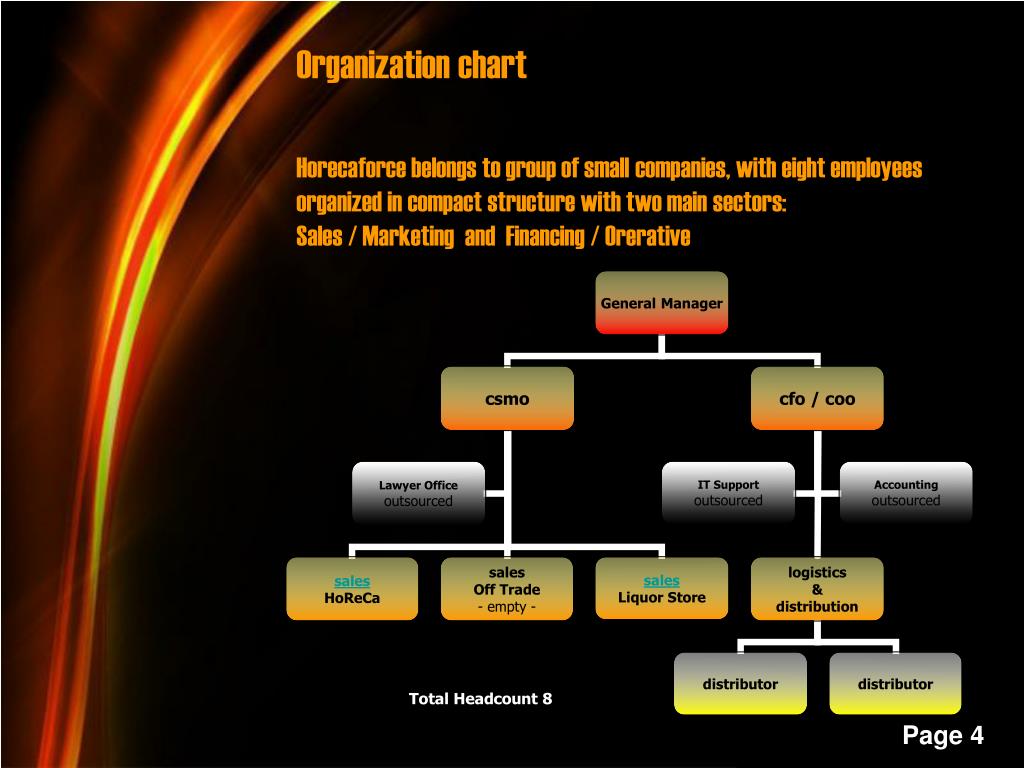 Organization chart

Horecaforce belongs to group of small companies, with eight employees organized in compact structure with two main sectors:
Sales / Marketing and Financing / Orerative

General Manager

csmo

cfo / coo

Lawyer Office
outsourced

IT Support
outsourced

Accounting
outsourced

sales
HoReCa

sales
Off Trade
- empty -

sales
Liquor Store

logistics
&
distribution

distributor

distributor

Total Headcount 8

Page 4